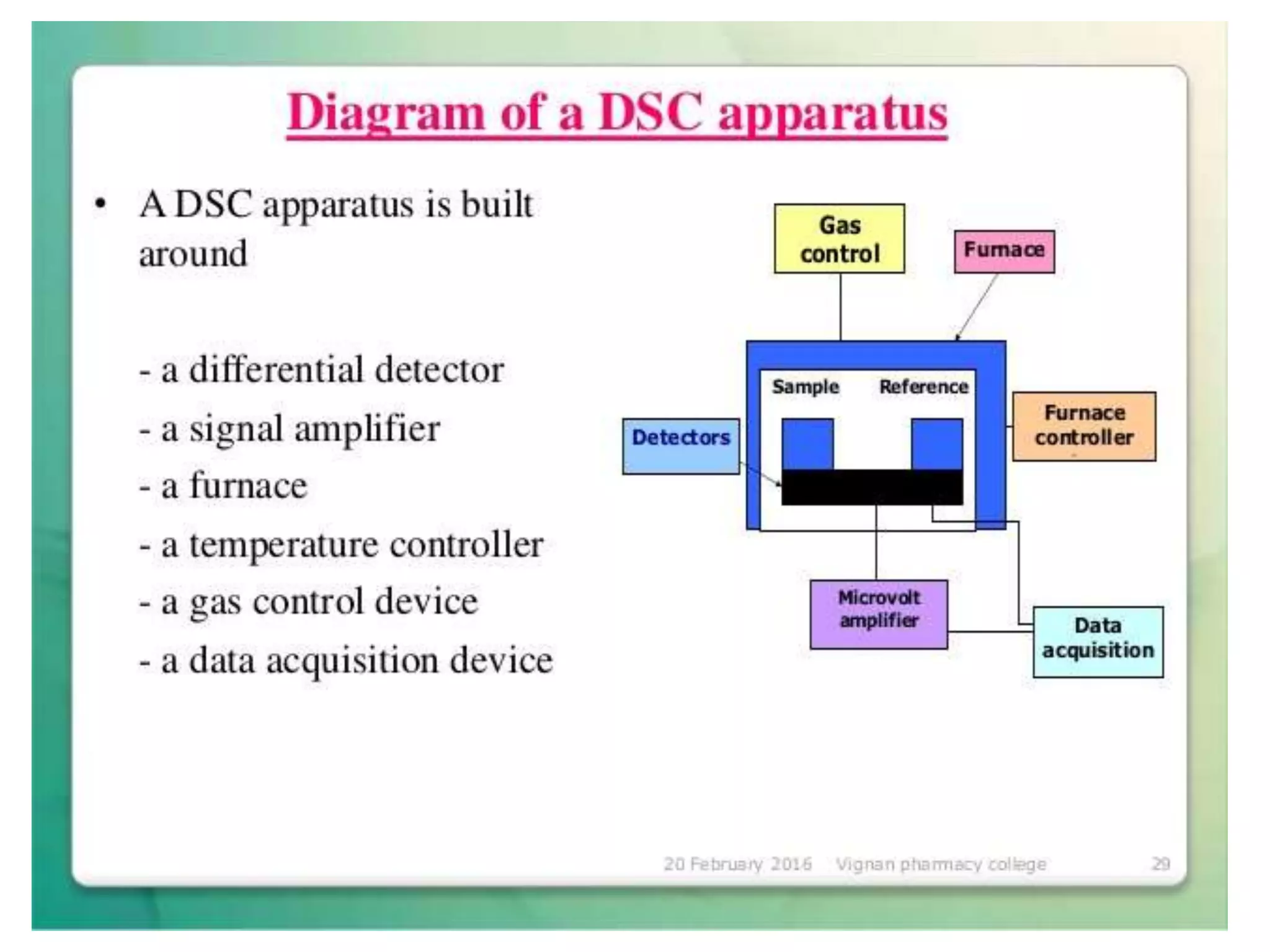 Diagram of a DSC apparatus

• A DSC apparatus is built around

- a differential detector
- a signal amplifier
- a furnace
- a temperature controller
- a gas control device
- a data acquisition device

Gas control

Furnace

Sample

Reference

Detectors

Furnace controller

Microvolt amplifier

Data acquisition

20 February 2016 Vignan pharmacy college 29